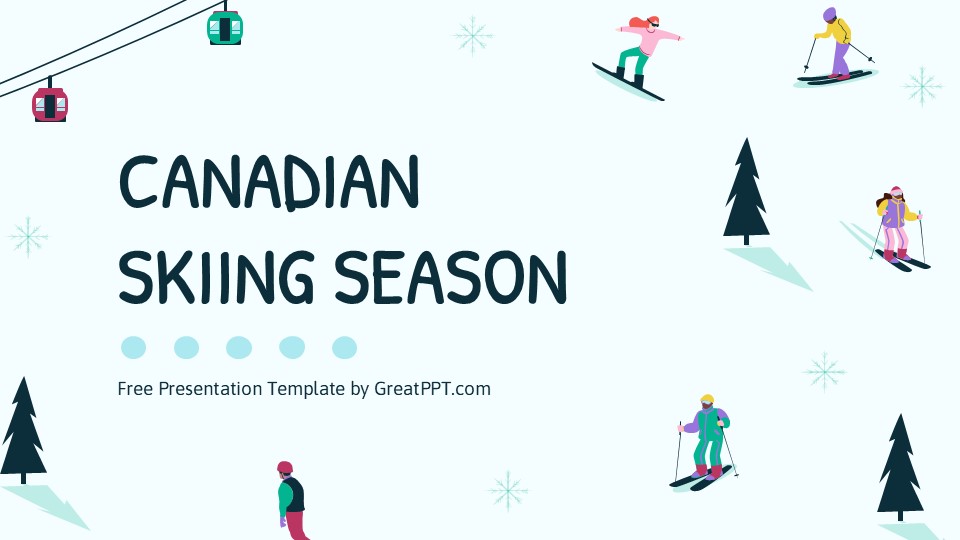 CANADIAN SKIING SEASON

Free Presentation Template by GreatPPT.com